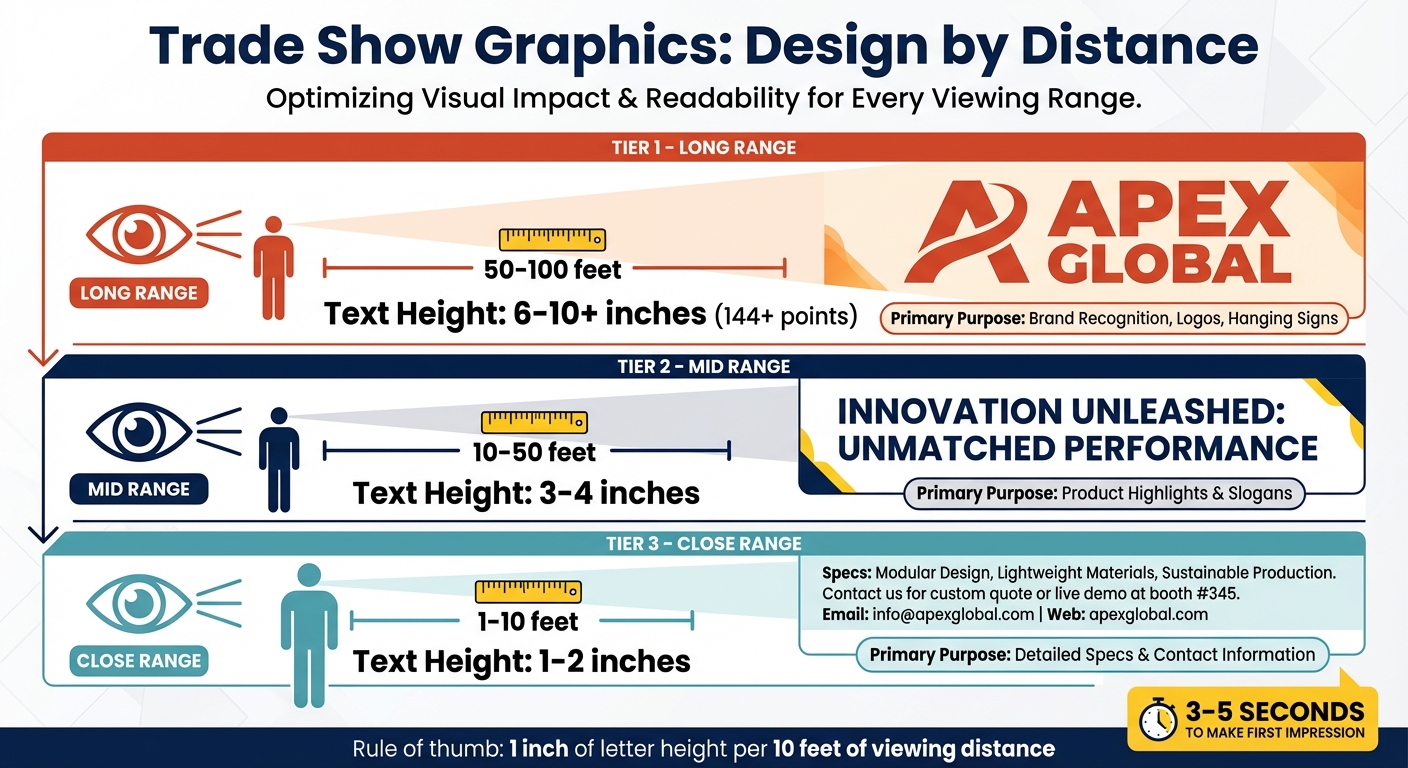 Trade Show Graphics: Design by Distance

Optimizing Visual Impact & Readability for Every Viewing Range.

TIER 1 - LONG RANGE

LONG RANGE

50-100 feet

Text Height: 6-10+ inches (144+ points)

APEX GLOBAL

Primary Purpose: Brand Recognition, Logos, Hanging Signs

TIER 2 - MID RANGE

MID RANGE

10-50 feet

Text Height: 3-4 inches

INNOVATION UNLEASHED: UNMATCHED PERFORMANCE

Primary Purpose: Product Highlights & Slogans

TIER 3 - CLOSE RANGE

CLOSE RANGE

1-10 feet

Text Height: 1-2 inches

Specs: Modular Design, Lightweight Materials, Sustainable Production. Contact us for custom quote or live demo at booth #345.
Email: info@apexglobal.com | Web: apexglobal.com

Primary Purpose: Detailed Specs & Contact Information

3-5 SECONDS
TO MAKE FIRST IMPRESSION

Rule of thumb: 1 inch of letter height per 10 feet of viewing distance